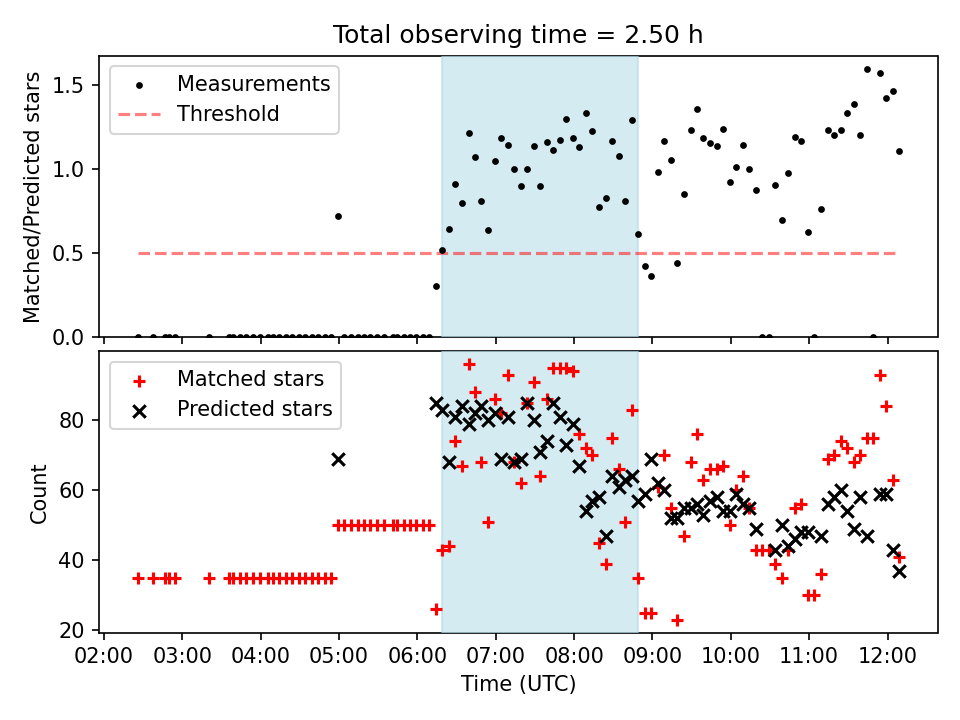 Total observing time = 2.50 h

Measurements
Threshold

Matched/Predicted stars

1.5
1.0
0.5
0.0

Matched stars
Predicted stars

Count

80
60
40
20

02:00 03:00 04:00 05:00 06:00 07:00 08:00 09:00 10:00 11:00 12:00

Time (UTC)